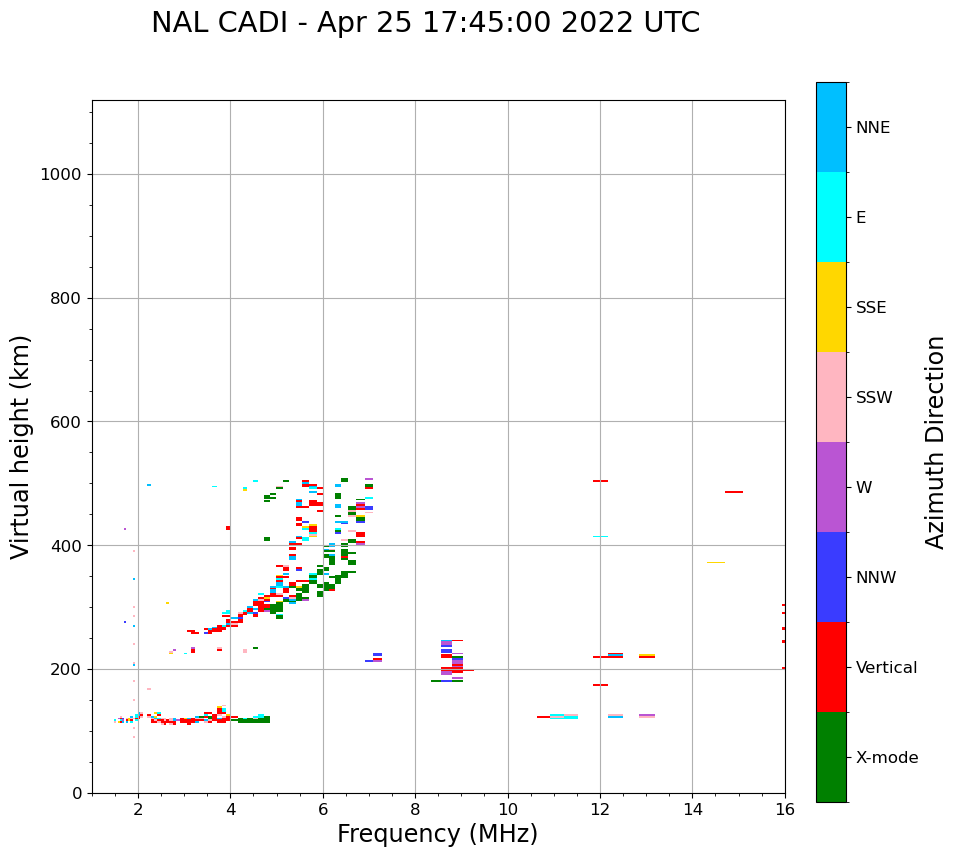 NAL CADI - Apr 25 17:45:00 2022 UTC

Virtual height (km)

1000
800
600
400
200
0

2
4
6
8
10
12
14
16

Frequency (MHz)

NNE
E
SSE
SSW
W
NNW
Vertical
X-mode

Azimuth Direction